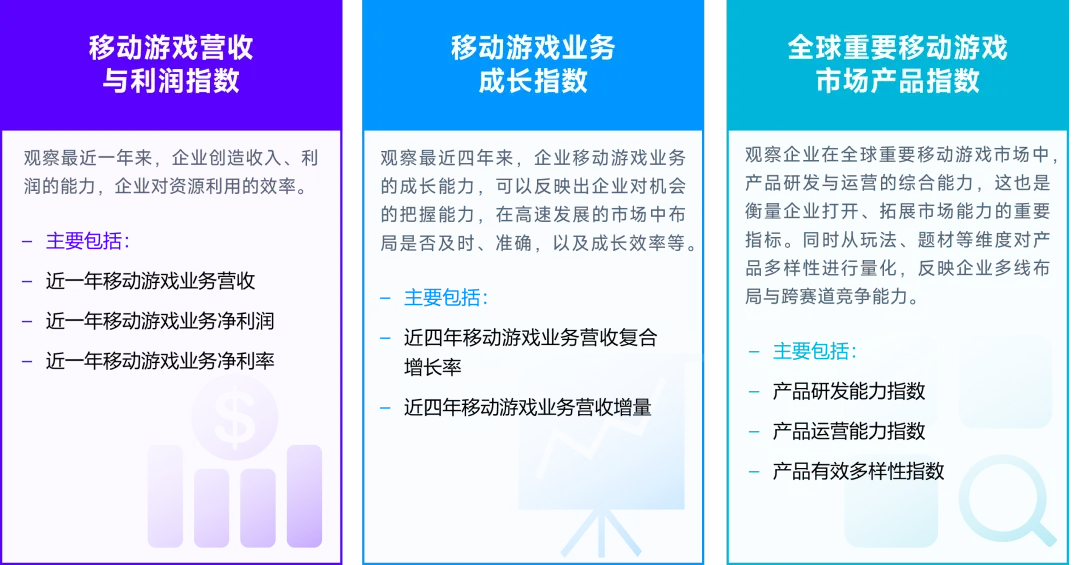 移动游戏营收与利润指数

观察最近一年来，企业创造收入、利润的能力，企业对资源利用的效率。

– 主要包括：
– 近一年移动游戏业务营收
– 近一年移动游戏业务净利润
– 近一年移动游戏业务净利率

移动游戏业务成长指数

观察最近四年来，企业移动游戏业务的成长能力，可以反映出企业对机会的把握能力，在高速发展的市场中布局是否及时、准确，以及成长效率等。

– 主要包括：
– 近四年移动游戏业务营收复合增长率
– 近四年移动游戏业务营收增量

全球重要移动游戏市场产品指数

观察企业在全球重要移动游戏市场中，产品研发与运营的综合能力，这也是衡量企业打开、拓展市场能力的重要指标。同时从玩法、题材等维度对产品多样性进行量化，反映企业多线布局与跨赛道竞争能力。

– 主要包括：
– 产品研发能力指数
– 产品运营能力指数
– 产品有效多样性指数